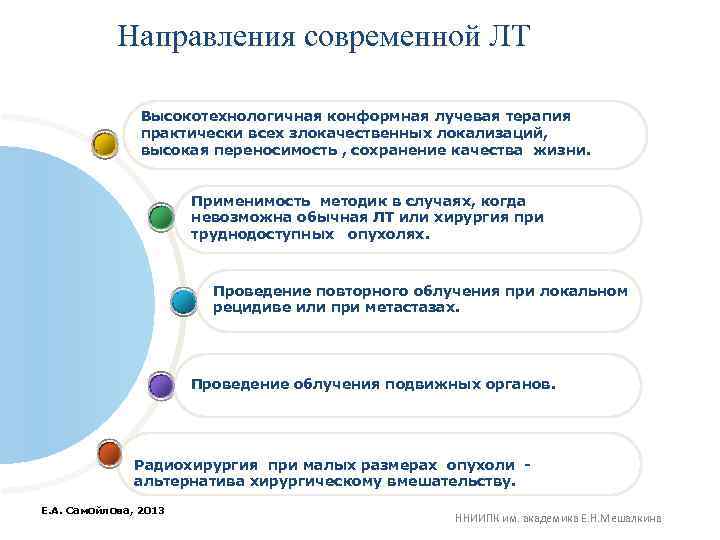 Направления современной ЛТ

Высокотехнологичная конформная лучевая терапия практически всех злокачественных локализаций, высокая переносимость , сохранение качества жизни.

Применимость методик в случаях, когда невозможна обычная ЛТ или хирургия при труднодоступных опухолях.

Проведение повторного облучения при локальном рецидиве или при метастазах.

Проведение облучения подвижных органов.

Радиохирургия при малых размерах опухоли - альтернатива хирургическому вмешательству.

Е.А. Самойлова, 2013

ННИИПК им. академика Е.Н.Мешалкина